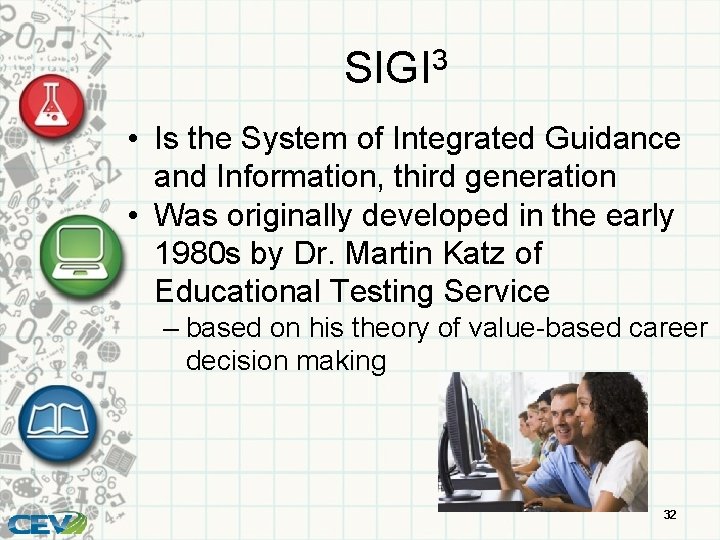 SIGI$^3$

• Is the System of Integrated Guidance and Information, third generation
• Was originally developed in the early 1980s by Dr. Martin Katz of Educational Testing Service
– based on his theory of value-based career decision making

CEV

32